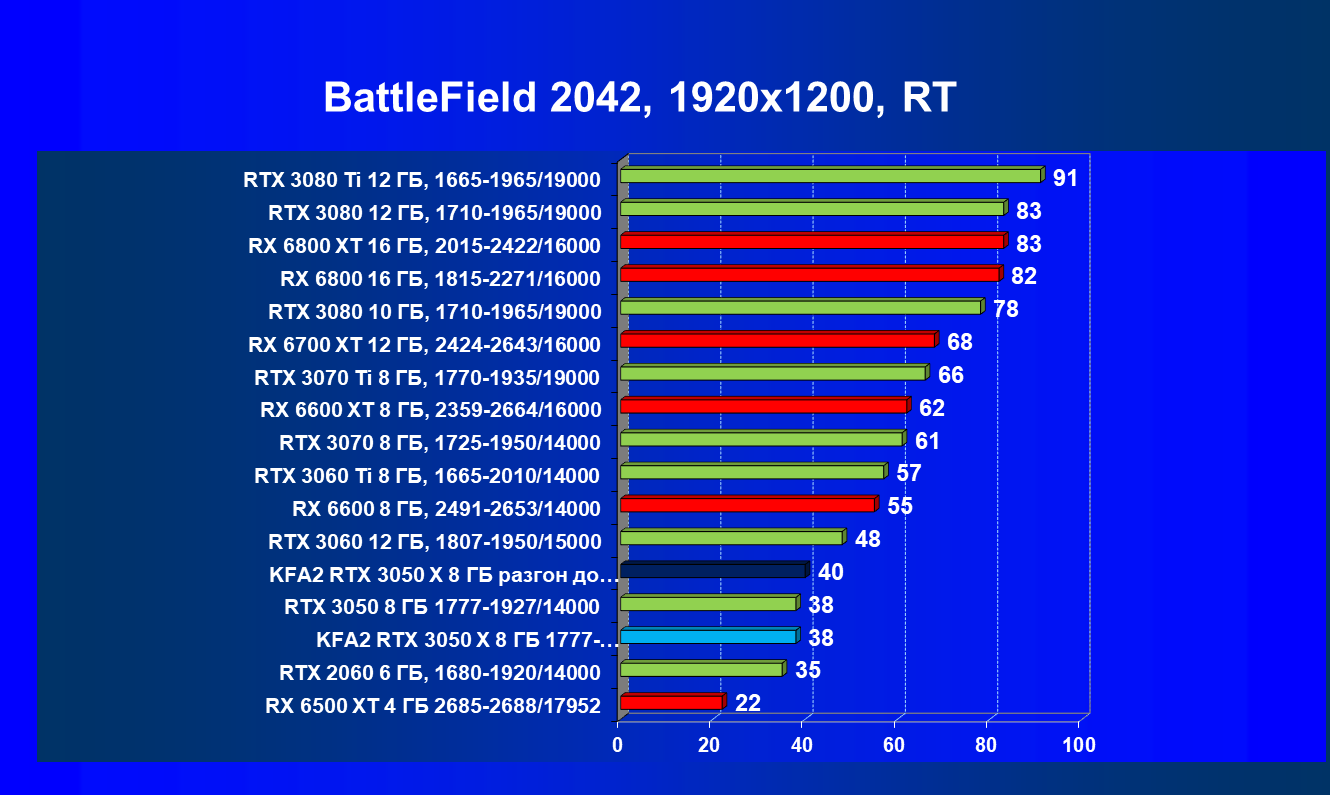 BattleField 2042, 1920x1200, RT

RTX 3080 Ti 12 ГБ, 1665-1965/19000 91
RTX 3080 12 ГБ, 1710-1965/19000 83
RX 6800 XT 16 ГБ, 2015-2422/16000 83
RX 6800 16 ГБ, 1815-2271/16000 82
RTX 3080 10 ГБ, 1710-1965/19000 78
RX 6700 XT 12 ГБ, 2424-2643/16000 68
RTX 3070 Ti 8 ГБ, 1770-1935/19000 66
RX 6600 XT 8 ГБ, 2359-2664/16000 62
RTX 3070 8 ГБ, 1725-1950/14000 61
RTX 3060 Ti 8 ГБ, 1665-2010/14000 57
RX 6600 8 ГБ, 2491-2653/14000 55
RTX 3060 12 ГБ, 1807-1950/15000 48
KFA2 RTX 3050 X 8 ГБ разгон до… 40
RTX 3050 8 ГБ 1777-1927/14000 38
KFA2 RTX 3050 X 8 ГБ 1777-… 38
RTX 2060 6 ГБ, 1680-1920/14000 35
RX 6500 XT 4 ГБ 2685-2688/17952 22

0 20 40 60 80 100